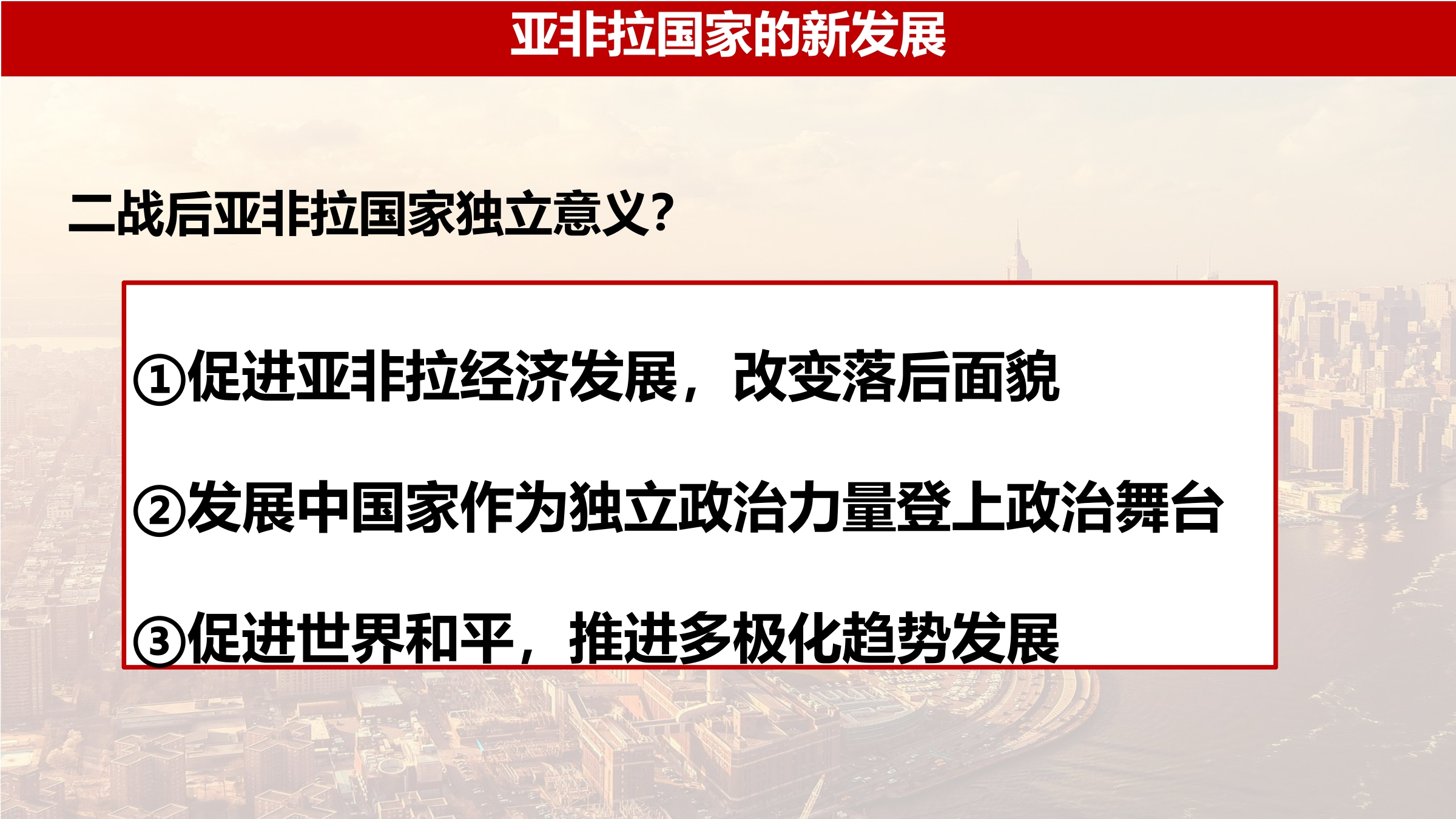 亚非拉国家的新发展

二战后亚非拉国家独立意义?

①促进亚非拉经济发展，改变落后面貌

②发展中国家作为独立政治力量登上政治舞台

③促进世界和平，推进多极化趋势发展